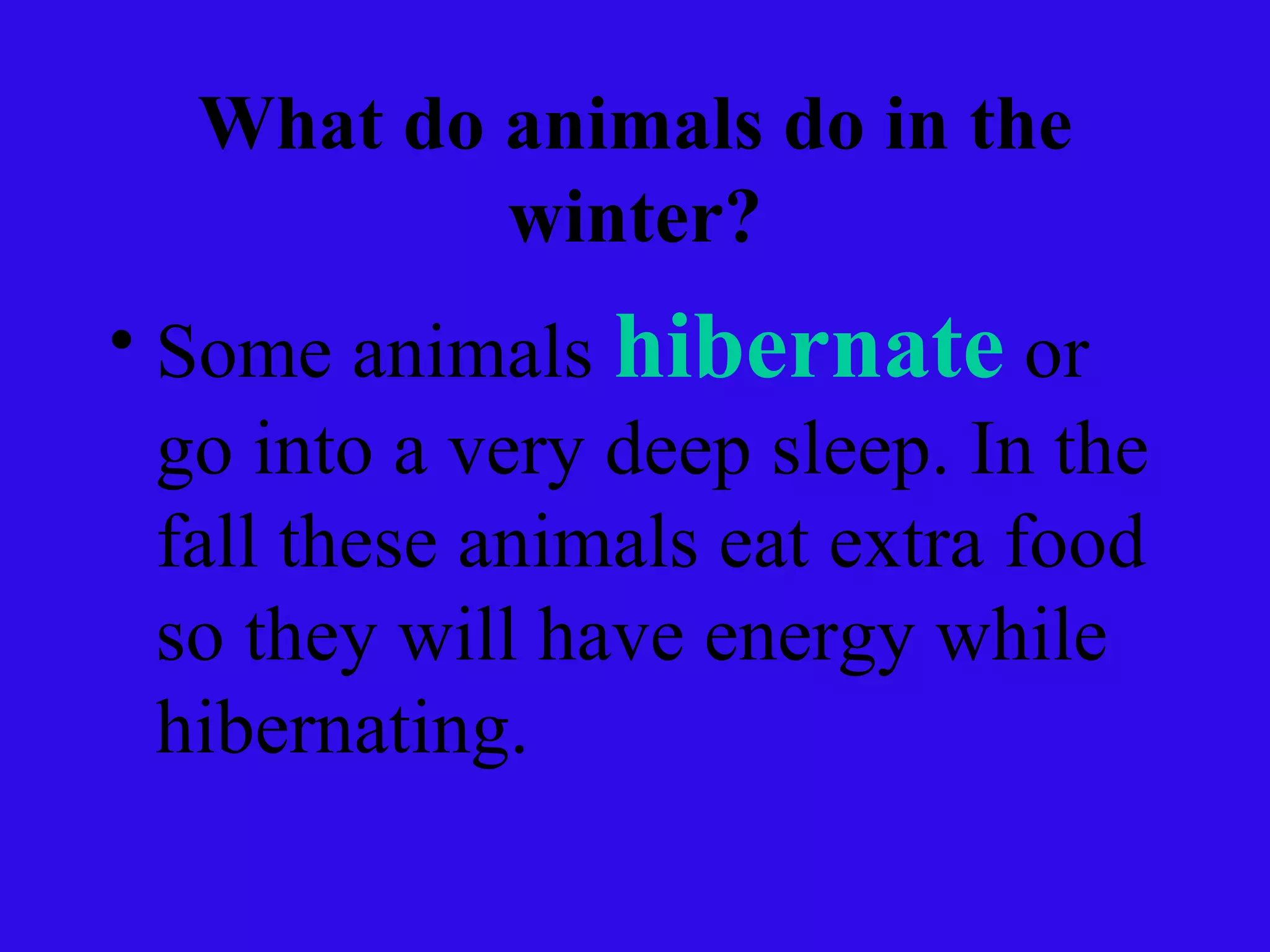 What do animals do in the winter?

• Some animals hibernate or go into a very deep sleep. In the fall these animals eat extra food so they will have energy while hibernating.